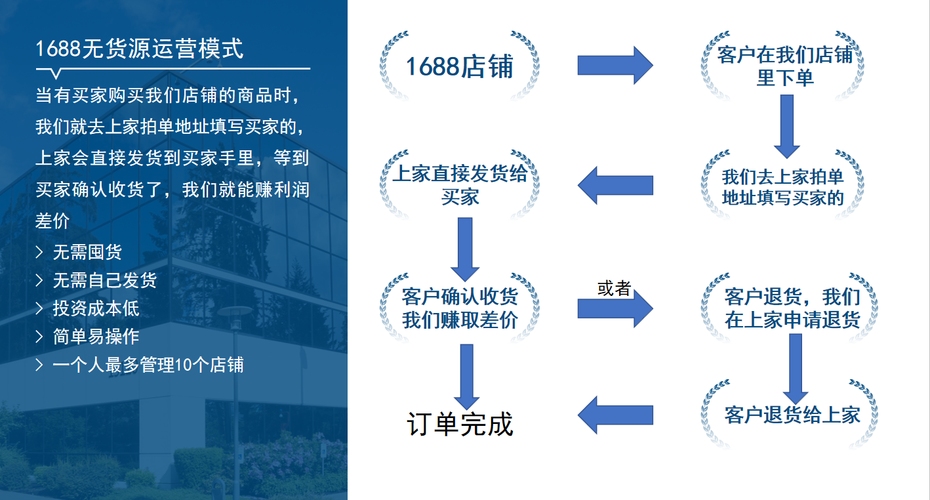 1688无货源运营模式

当有买家购买我们店铺的商品时，我们就去上家拍单地址填写买家的，上家会直接发货到买家手里，等到买家确认收货了，我们就能赚利润差价

> 无需囤货
> 无需自己发货
> 投资成本低
> 简单易操作
> 一个人最多管理10个店铺

1688店铺

客户在我们店铺里下单

我们去上家拍单地址填写买家的

上家直接发货给买家

客户确认收货我们赚取差价

或者

客户退货，我们在上家申请退货

客户退货给上家

订单完成